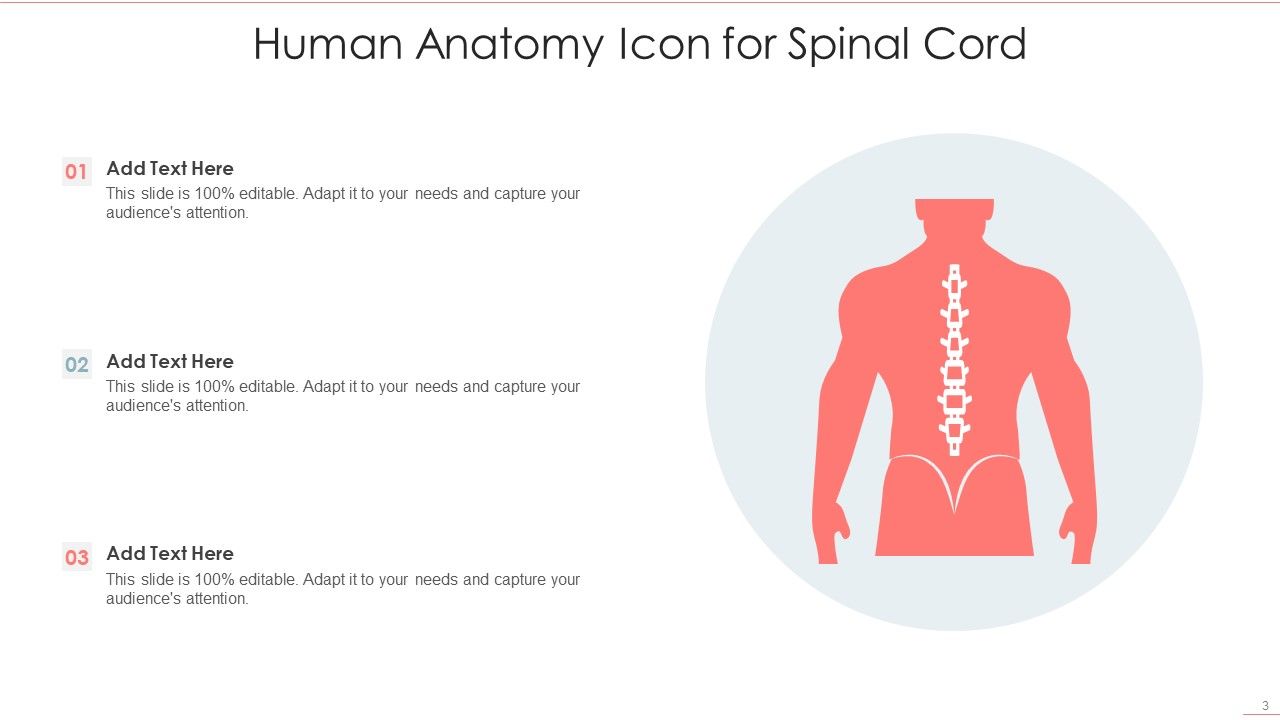 Human Anatomy Icon for Spinal Cord

01
Add Text Here
This slide is 100% editable. Adapt it to your needs and capture your audience's attention.

02
Add Text Here
This slide is 100% editable. Adapt it to your needs and capture your audience's attention.

03
Add Text Here
This slide is 100% editable. Adapt it to your needs and capture your audience's attention.

3